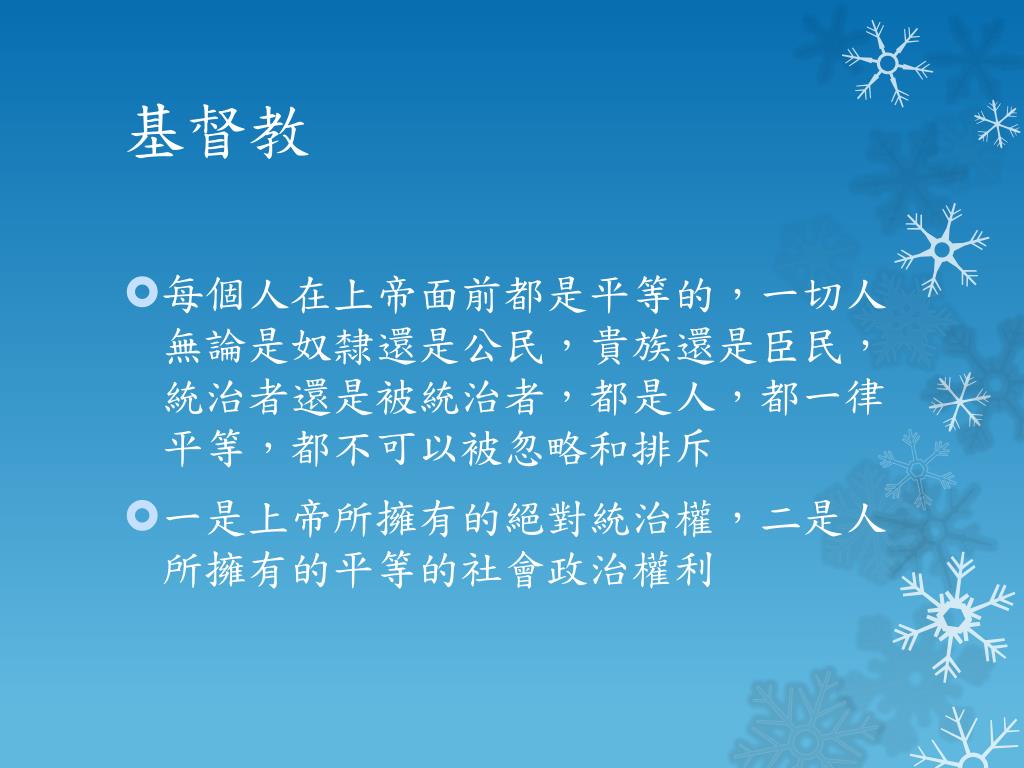 基督教

每個人在上帝面前都是平等的，一切人無論是奴隸還是公民，貴族還是臣民，統治者還是被統治者，都是人，都一律平等，都不可以被忽略和排斥

一是上帝所擁有的絕對統治權，二是人所擁有的平等的社會政治權利